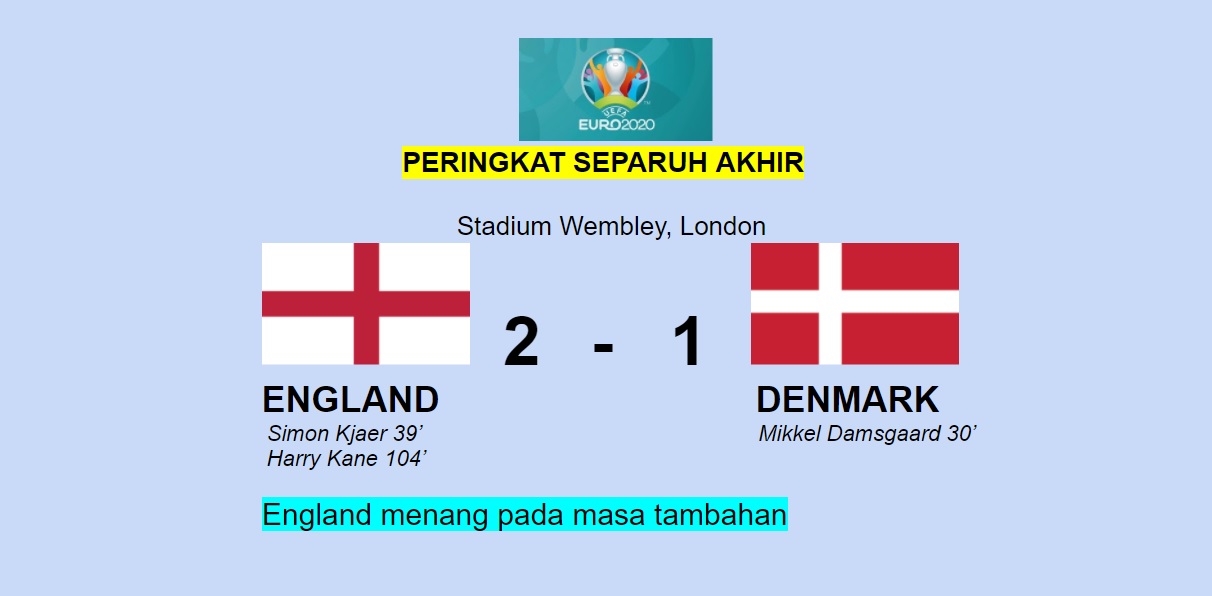 UEFA EURO2020

PERINGKAT SEPARUH AKHIR

Stadium Wembley, London

2 - 1

ENGLAND
Simon Kjaer 39’
Harry Kane 104’

DENMARK
Mikkel Damsgaard 30’

England menang pada masa tambahan